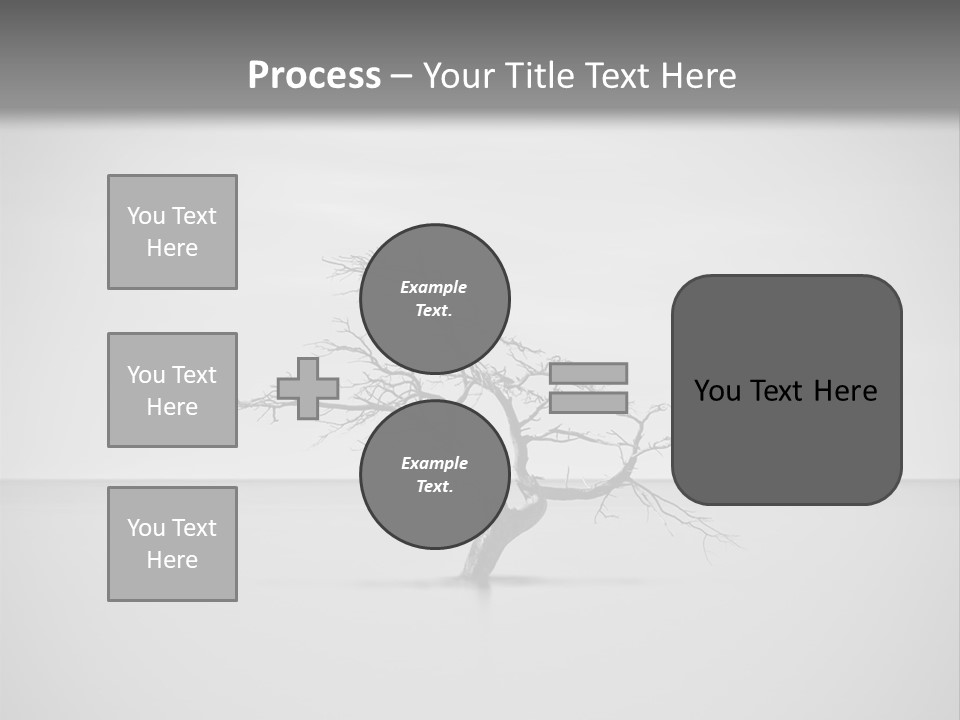 Process – Your Title Text Here

You Text Here

You Text Here

You Text Here

Example Text.

Example Text.

You Text Here